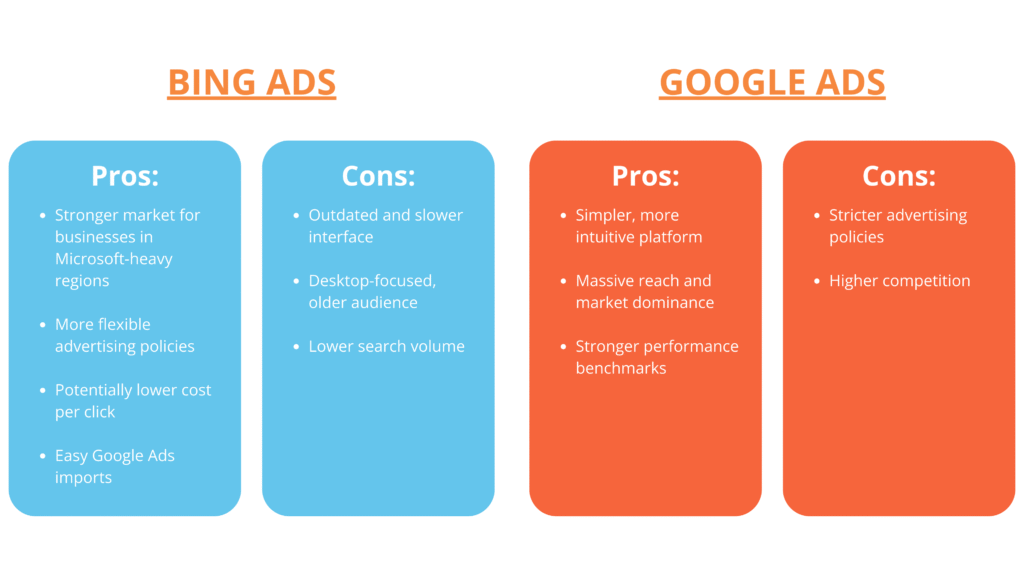 BING ADS

Pros:
- Stronger market for businesses in Microsoft-heavy regions
- More flexible advertising policies
- Potentially lower cost per click
- Easy Google Ads imports

Cons:
- Outdated and slower interface
- Desktop-focused, older audience
- Lower search volume

GOOGLE ADS

Pros:
- Simpler, more intuitive platform
- Massive reach and market dominance
- Stronger performance benchmarks

Cons:
- Stricter advertising policies
- Higher competition